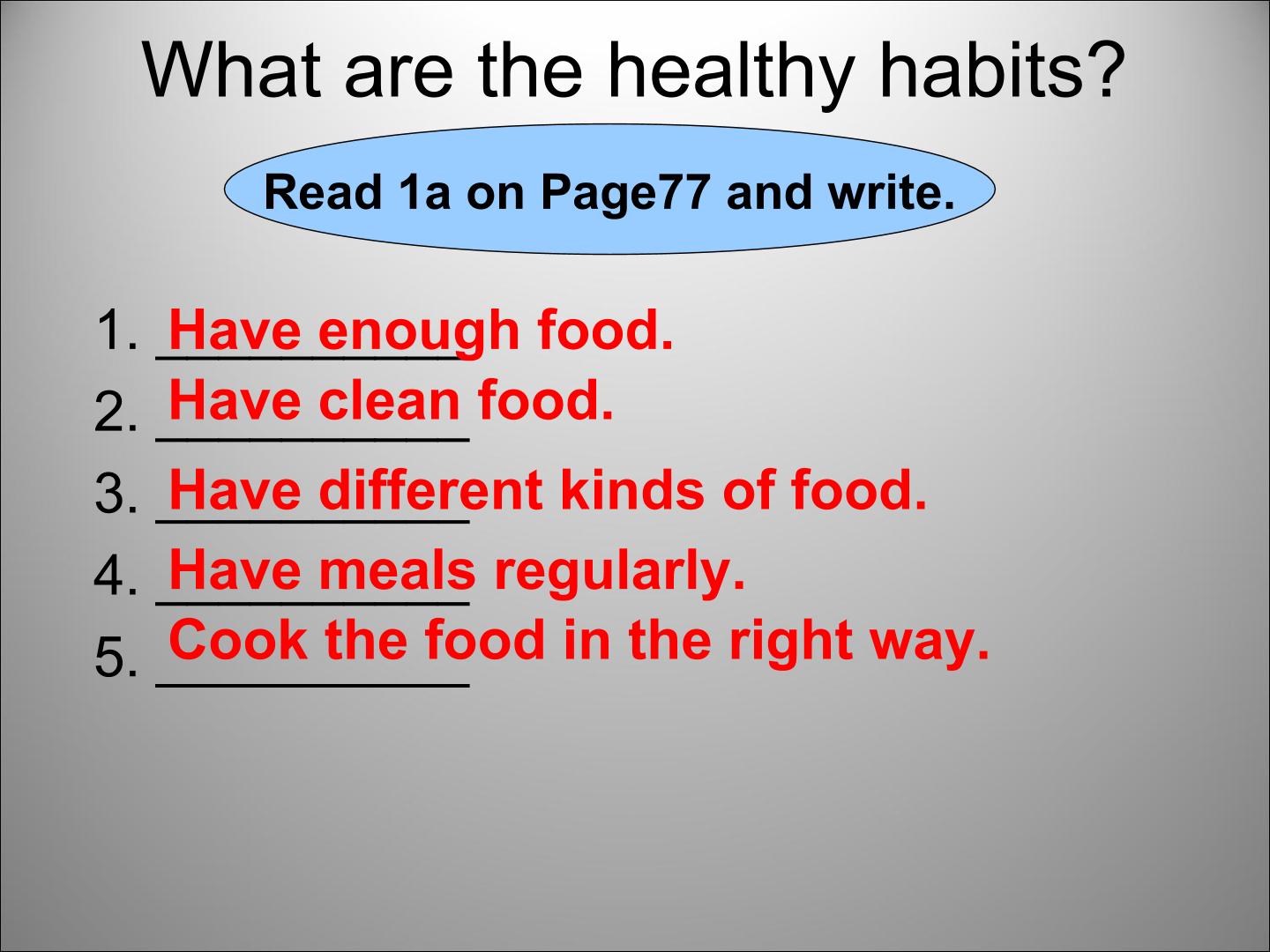 What are the healthy habits?

Read 1a on Page77 and write.

1. Have enough food.
2. Have clean food.
3. Have different kinds of food.
4. Have meals regularly.
5. Cook the food in the right way.